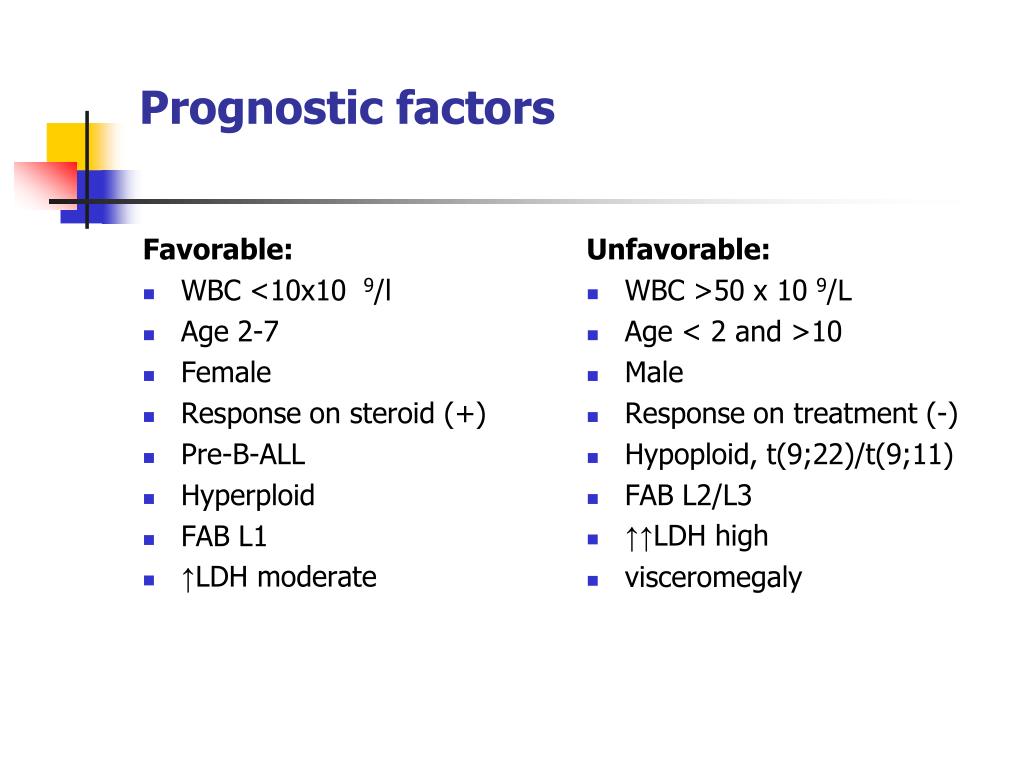 Prognostic factors

Favorable:
- WBC <10x10 $^9$/l
- Age 2-7
- Female
- Response on steroid (+)
- Pre-B-ALL
- Hyperploid
- FAB L1
- ↑LDH moderate

Unfavorable:
- WBC >50 x 10 $^9$/L
- Age < 2 and >10
- Male
- Response on treatment (-)
- Hypoploid, t(9;22)/t(9;11)
- FAB L2/L3
- ↑↑LDH high
- visceromegaly